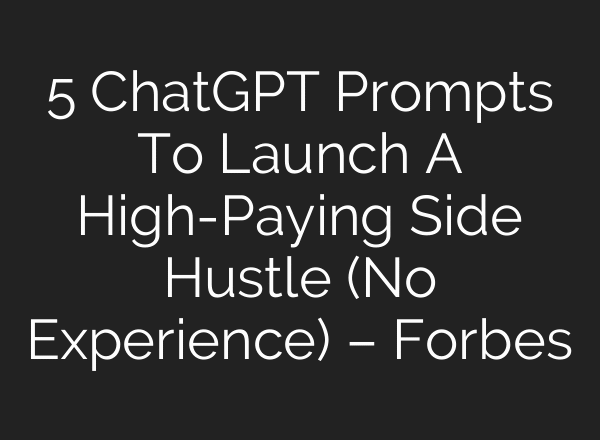 5 ChatGPT Prompts To Launch A High-Paying Side Hustle (No Experience) – Forbes